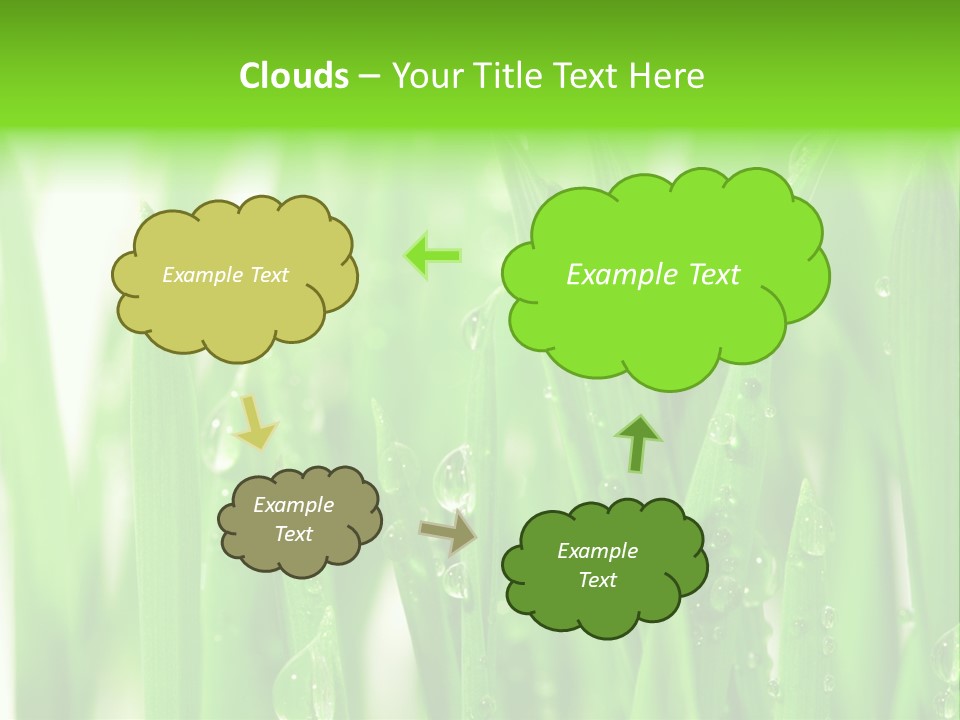 Clouds – Your Title Text Here

Example Text

Example Text

Example Text

Example Text